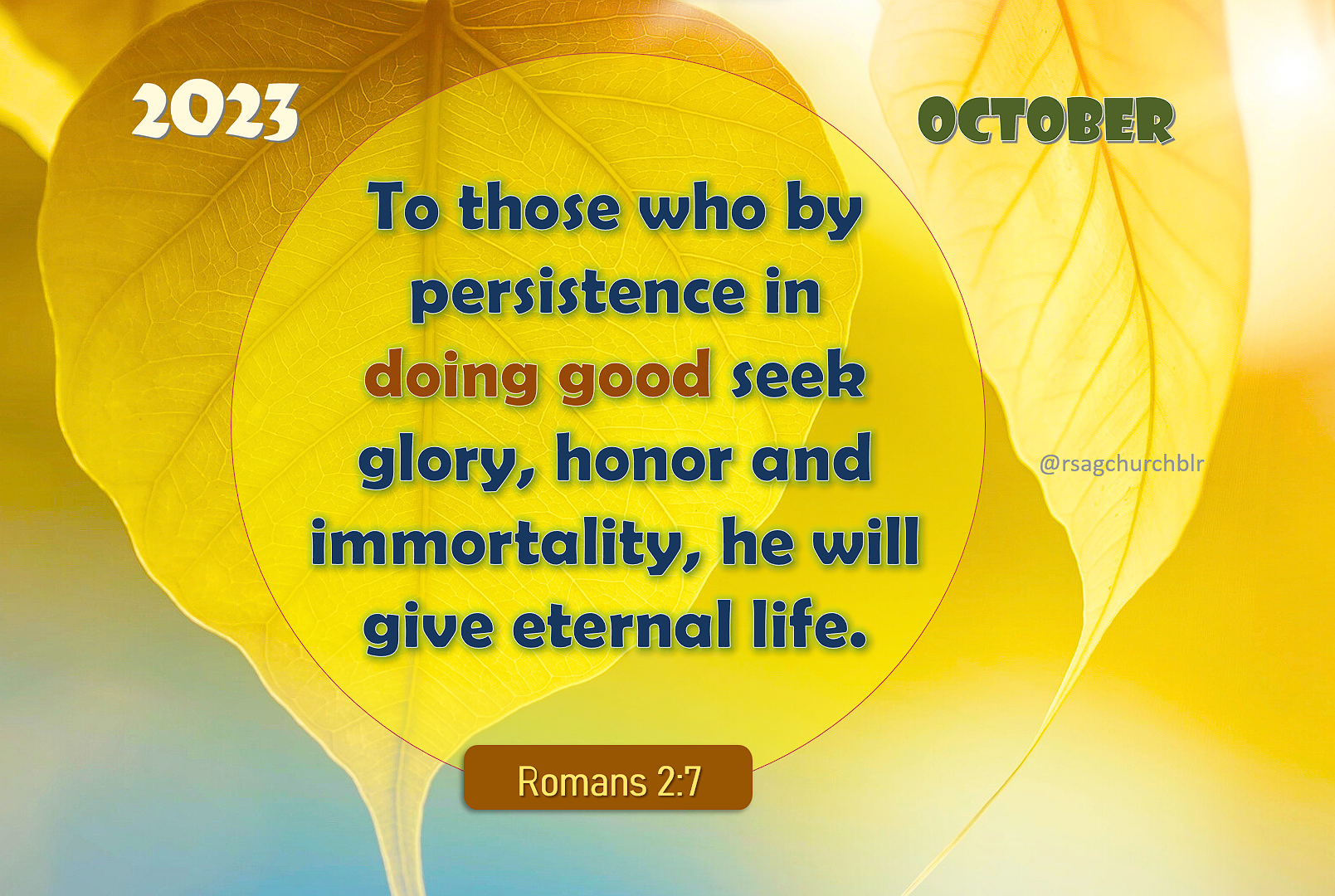 2023

OCTOBER

To those who by persistence in doing good seek glory, honor and immortality, he will give eternal life.

@rsagchurchblr

Romans 2:7